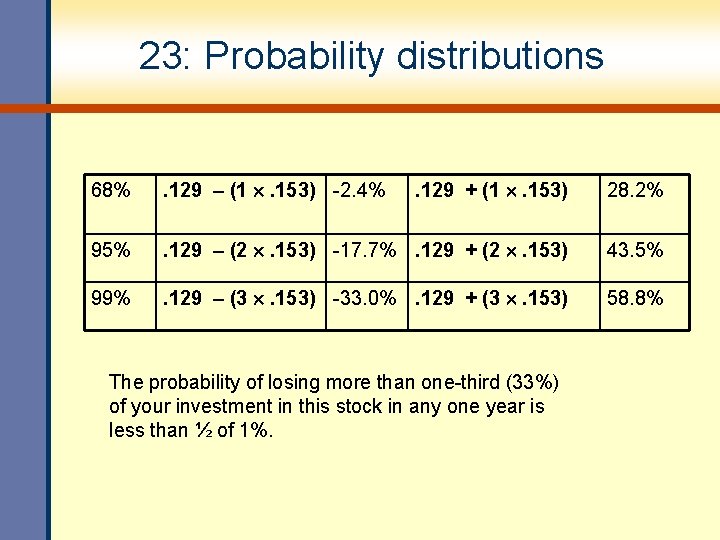 23: Probability distributions

| 68% | .129 – (1 × .153) | -2.4% | .129 + (1 × .153) | 28.2% |
|---|---|---|---|---|
| 95% | .129 – (2 × .153) | -17.7% | .129 + (2 × .153) | 43.5% |
| 99% | .129 – (3 × .153) | -33.0% | .129 + (3 × .153) | 58.8% |

The probability of losing more than one-third (33%) of your investment in this stock in any one year is less than ½ of 1%.